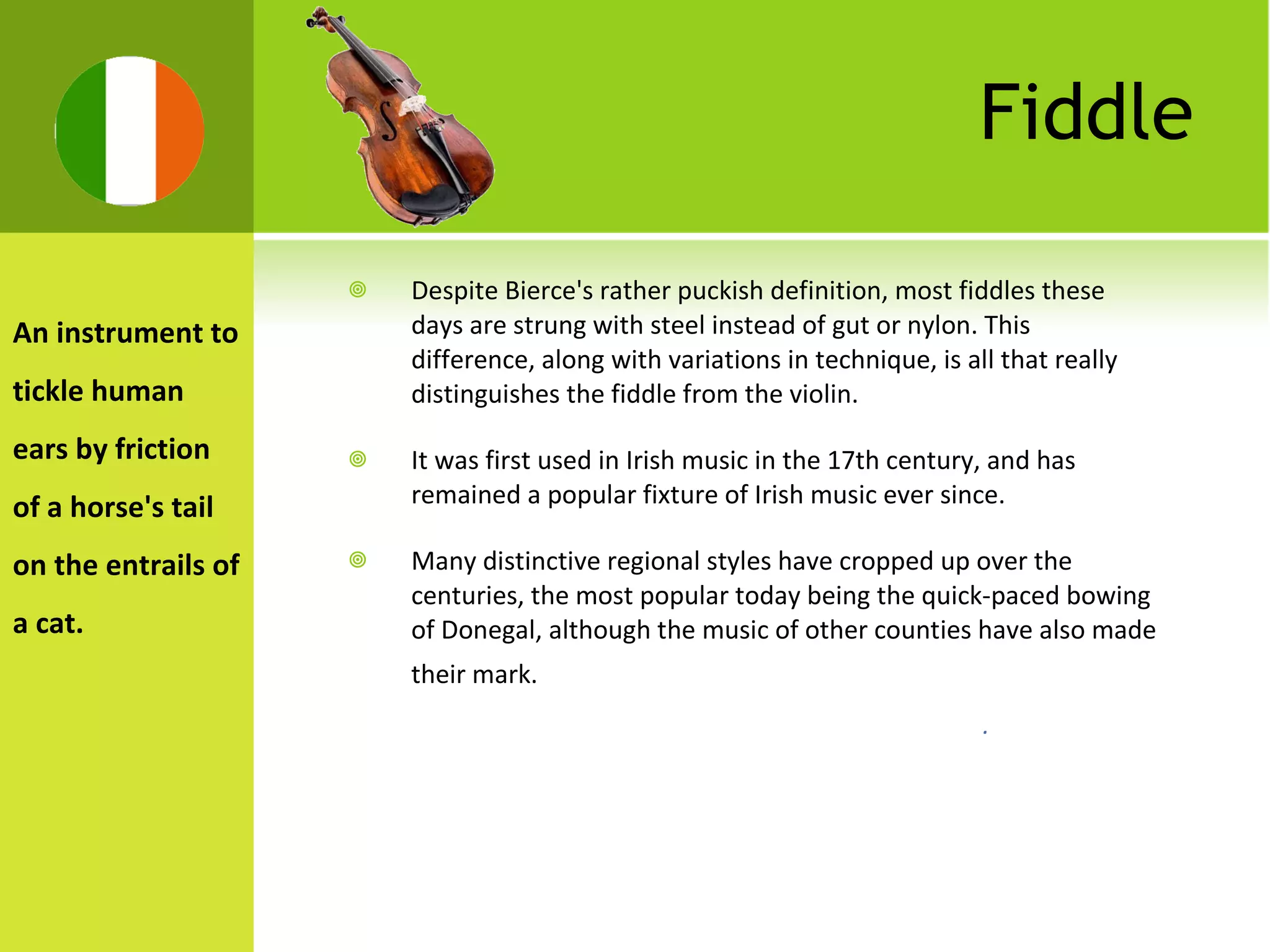 Fiddle

An instrument to tickle human ears by friction of a horse's tail on the entrails of a cat.

Despite Bierce's rather puckish definition, most fiddles these days are strung with steel instead of gut or nylon. This difference, along with variations in technique, is all that really distinguishes the fiddle from the violin.

It was first used in Irish music in the 17th century, and has remained a popular fixture of Irish music ever since.

Many distinctive regional styles have cropped up over the centuries, the most popular today being the quick-paced bowing of Donegal, although the music of other counties have also made their mark.